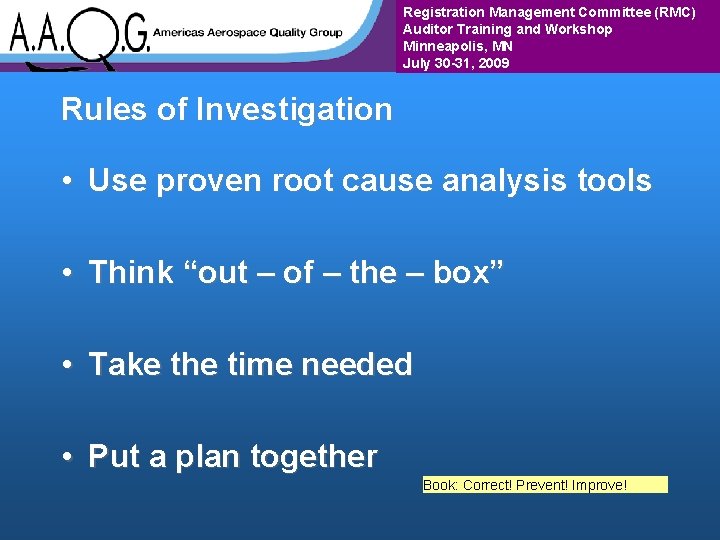 A.A.Q.G. Americas Aerospace Quality Group

Registration Management Committee (RMC)
Auditor Training and Workshop
Minneapolis, MN
July 30-31, 2009

Rules of Investigation

• Use proven root cause analysis tools

• Think "out – of – the – box"

• Take the time needed

• Put a plan together

Book: Correct! Prevent! Improve!